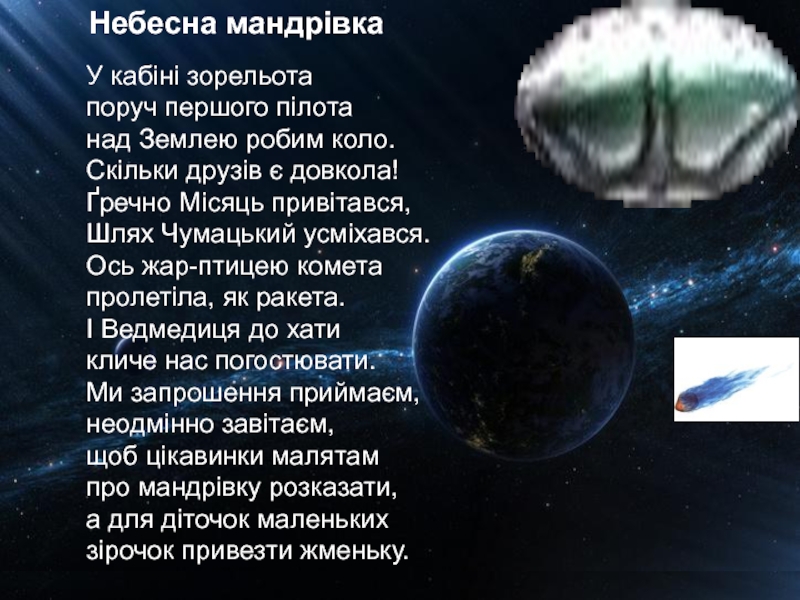 Небесна мандрівка

У кабіні зорельота
поруч першого пілота
над Землею робим коло.
Скільки друзів є довкола!
Ґречно Місяць привітався,
Шлях Чумацький усміхався.
Ось жар-птицею комета
пролетіла, як ракета.
І Ведмедиця до хати
кличе нас погостювати.
Ми запрошення приймаєм,
неодмінно завітаєм,
щоб цікавинки малятам
про мандрівку розказати,
а для діточок маленьких
зірочок привезти жменьку.